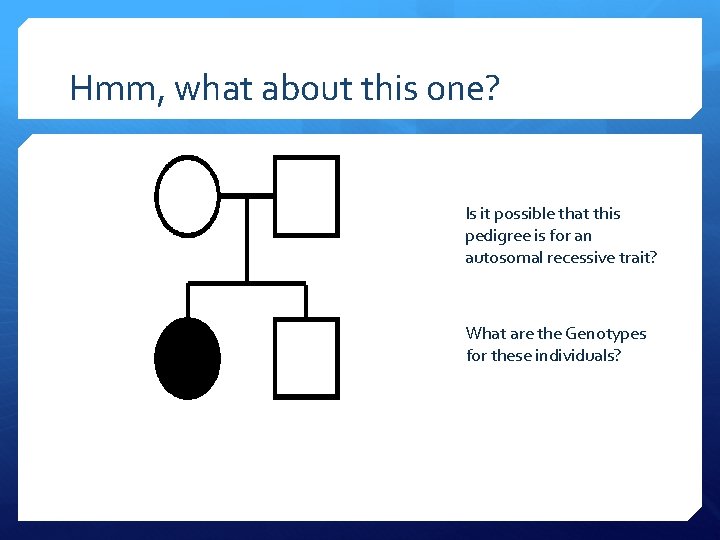 Hmm, what about this one?

Is it possible that this pedigree is for an autosomal recessive trait?

What are the Genotypes for these individuals?